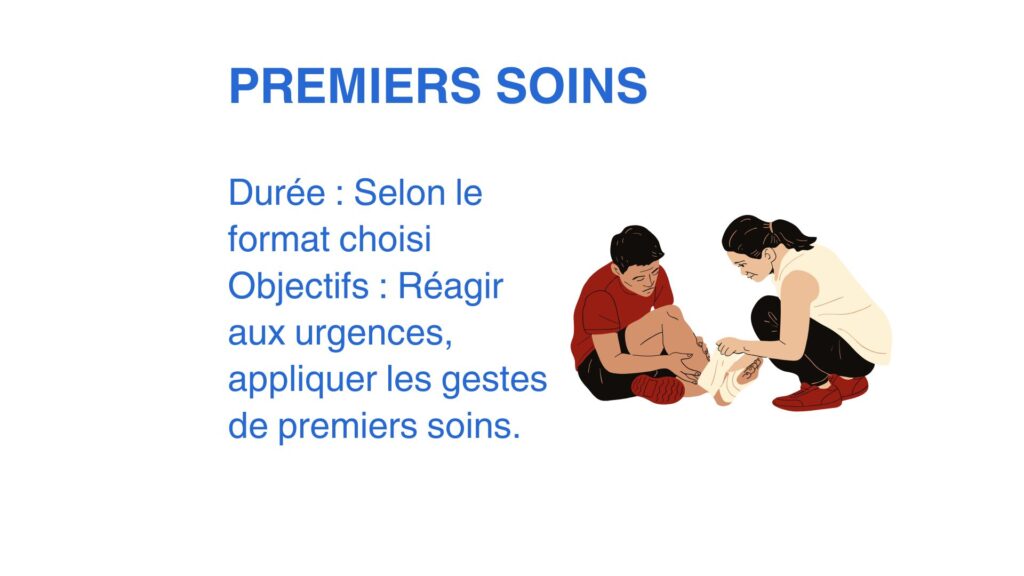 PREMIERS SOINS

Durée : Selon le format choisi
Objectifs : Réagir aux urgences, appliquer les gestes de premiers soins.